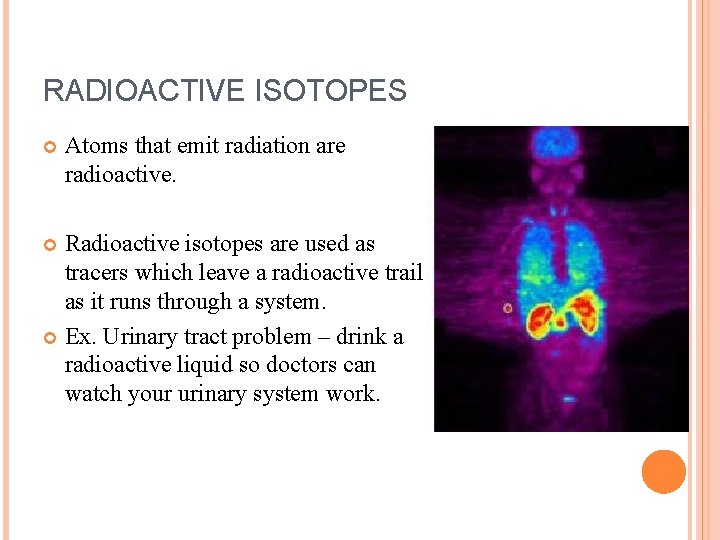 RADIOACTIVE ISOTOPES

Atoms that emit radiation are radioactive.

Radioactive isotopes are used as tracers which leave a radioactive trail as it runs through a system.

Ex. Urinary tract problem – drink a radioactive liquid so doctors can watch your urinary system work.